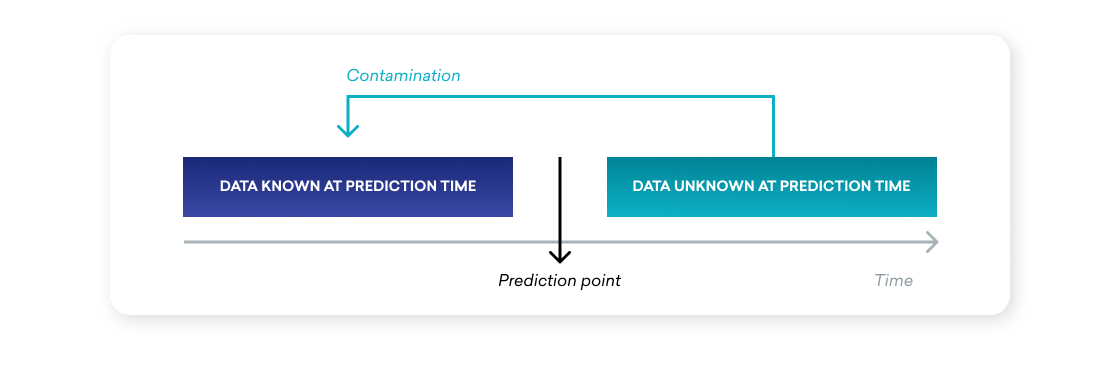 Contamination

DATA KNOWN AT PREDICTION TIME

DATA UNKNOWN AT PREDICTION TIME

Prediction point

Time